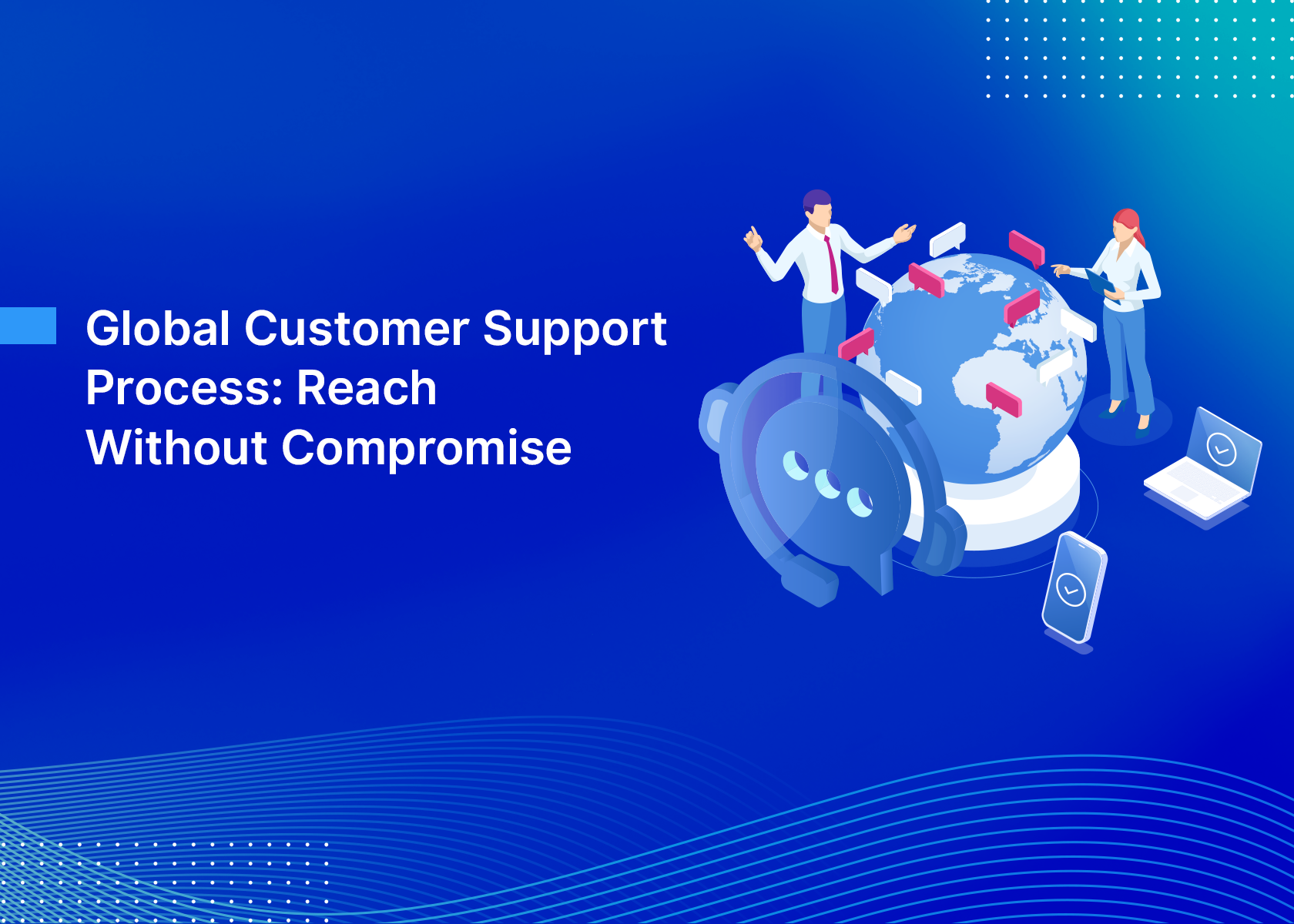 Global Customer Support Process: Reach Without Compromise